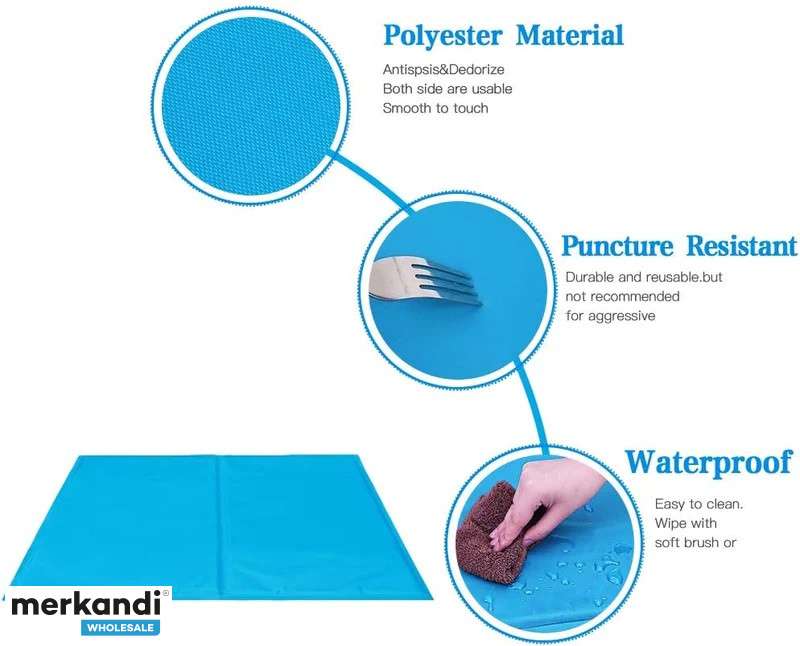 Polyester Material

Antispsis&Dedorize
Both side are usable
Smooth to touch

Puncture Resistant

Durable and reusable.but not recommended for aggressive

Waterproof

Easy to clean. Wipe with soft brush or

merkandi®
WHOLESALE